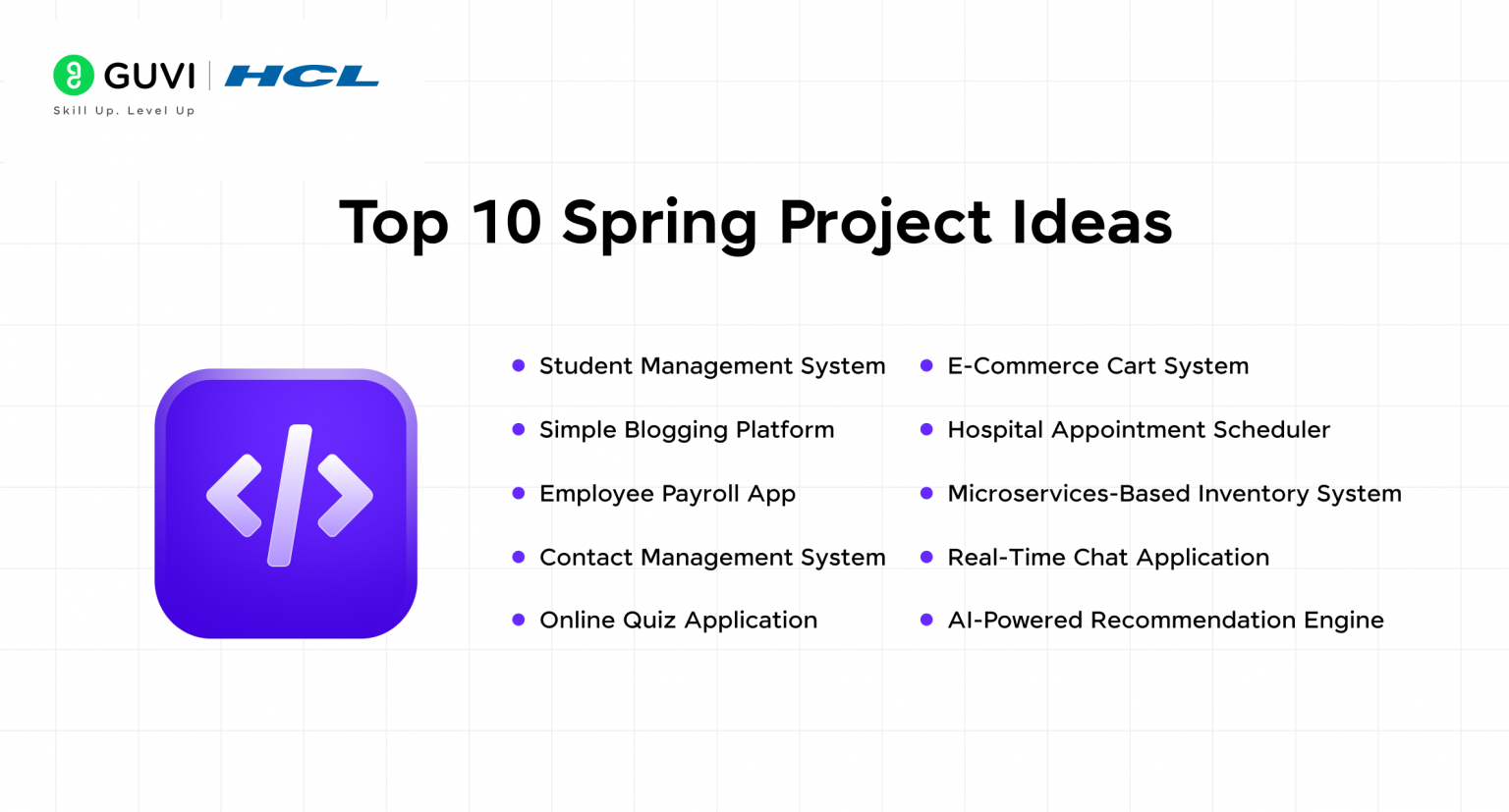 GUVI | HCL
Skill Up. Level Up

Top 10 Spring Project Ideas

- Student Management System
- Simple Blogging Platform
- Employee Payroll App
- Contact Management System
- Online Quiz Application

- E-Commerce Cart System
- Hospital Appointment Scheduler
- Microservices-Based Inventory System
- Real-Time Chat Application
- AI-Powered Recommendation Engine